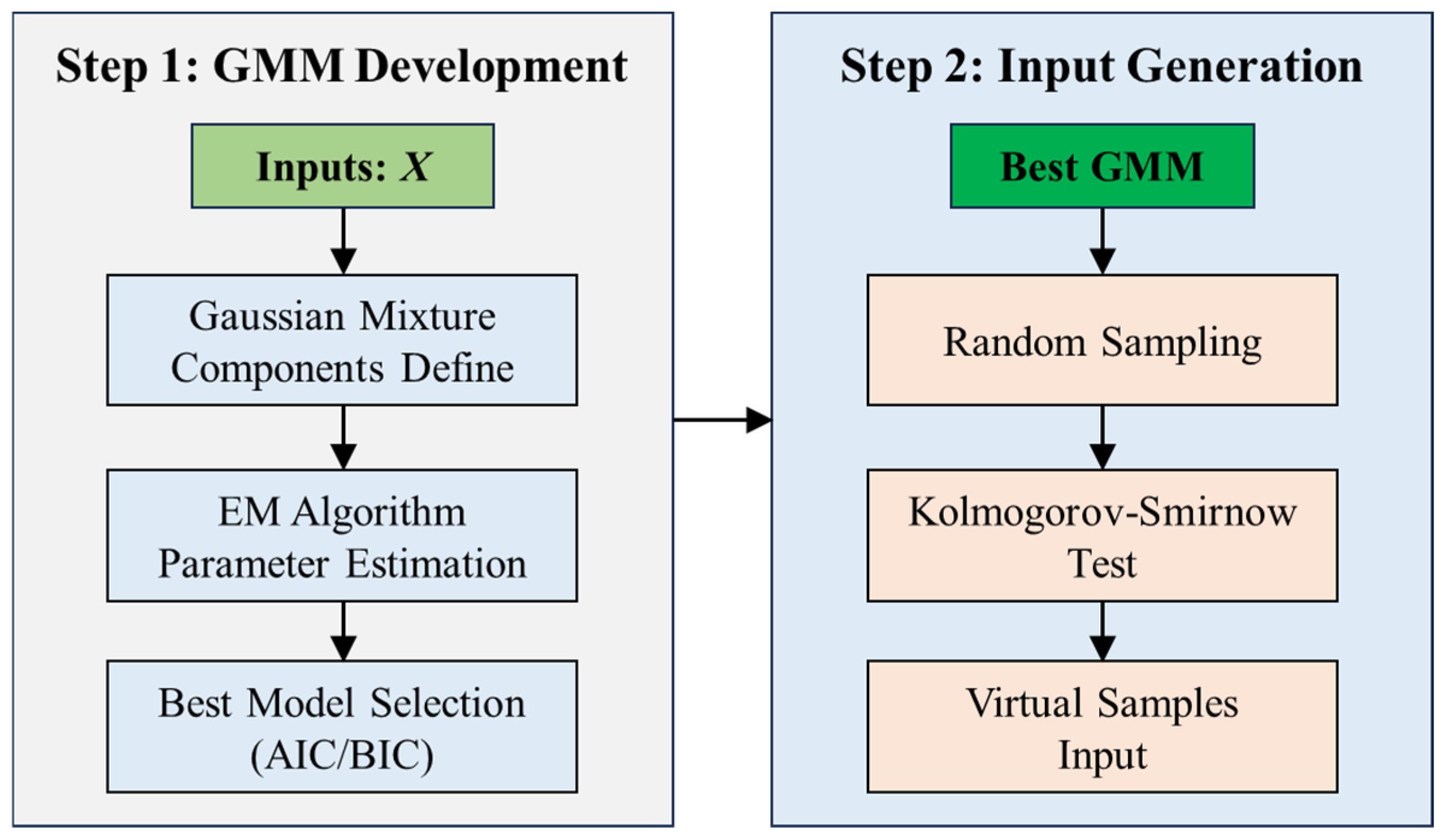 Step 1: GMM Development

Inputs: $X$

Gaussian Mixture Components Define

EM Algorithm Parameter Estimation

Best Model Selection (AIC/BIC)

Step 2: Input Generation

Best GMM

Random Sampling

Kolmogorov-Smirnow Test

Virtual Samples Input